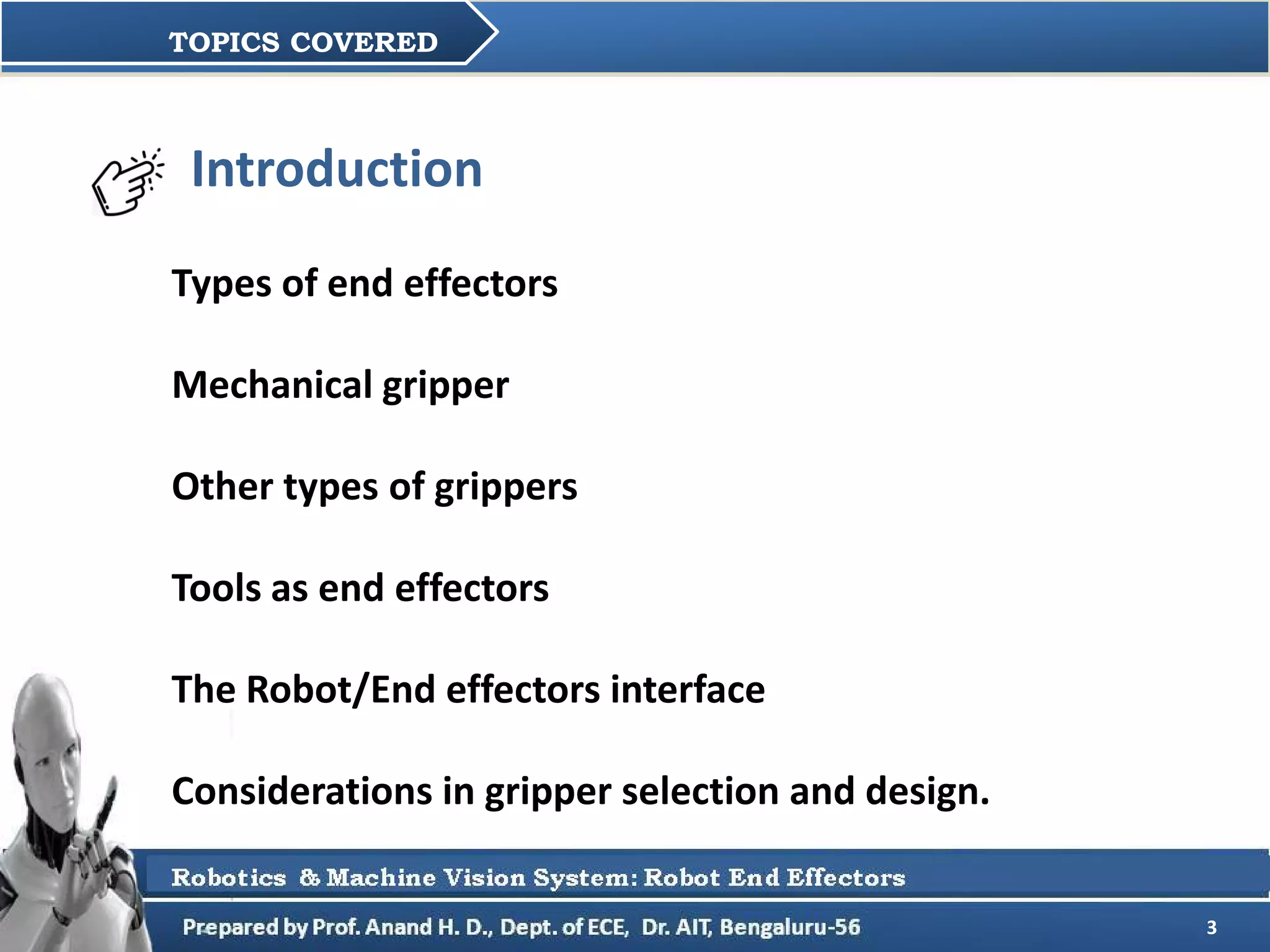 TOPICS COVERED

Introduction

Types of end effectors

Mechanical gripper

Other types of grippers

Tools as end effectors

The Robot/End effectors interface

Considerations in gripper selection and design.

Robotics & Machine Vision System: Robot End Effectors

Prepared by Prof. Anand H. D., Dept. of ECE, Dr. AIT, Bengaluru-56

3